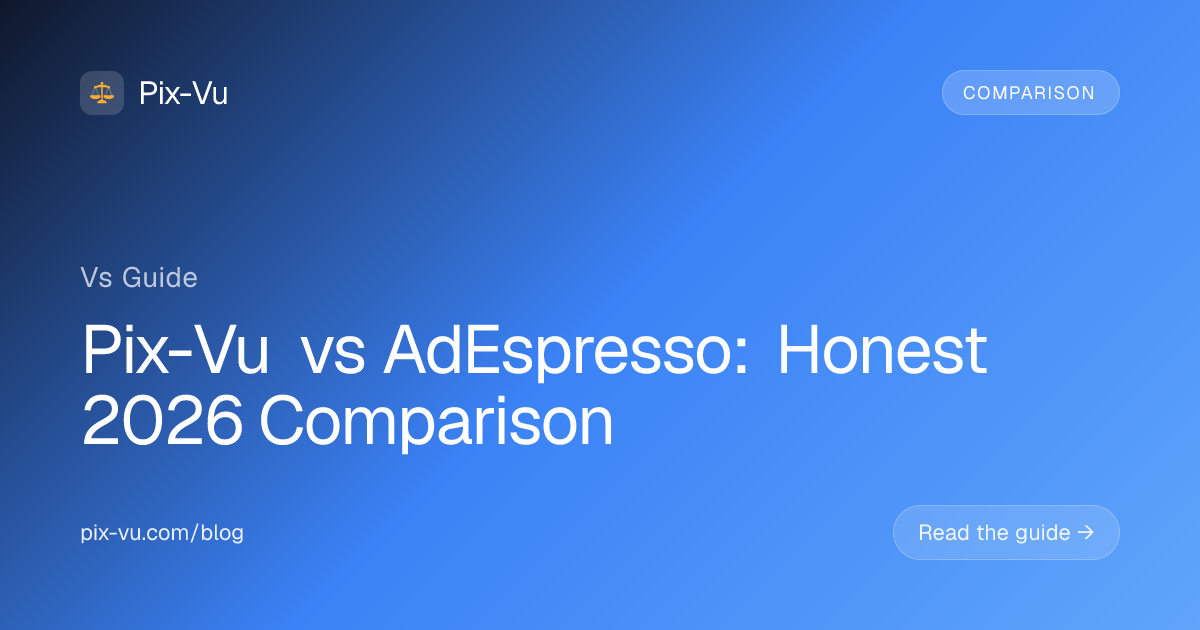 Pix-Vu

COMPARISON

Vs Guide

Pix-Vu vs AdEspresso: Honest 2026 Comparison

pix-vu.com/blog

Read the guide →